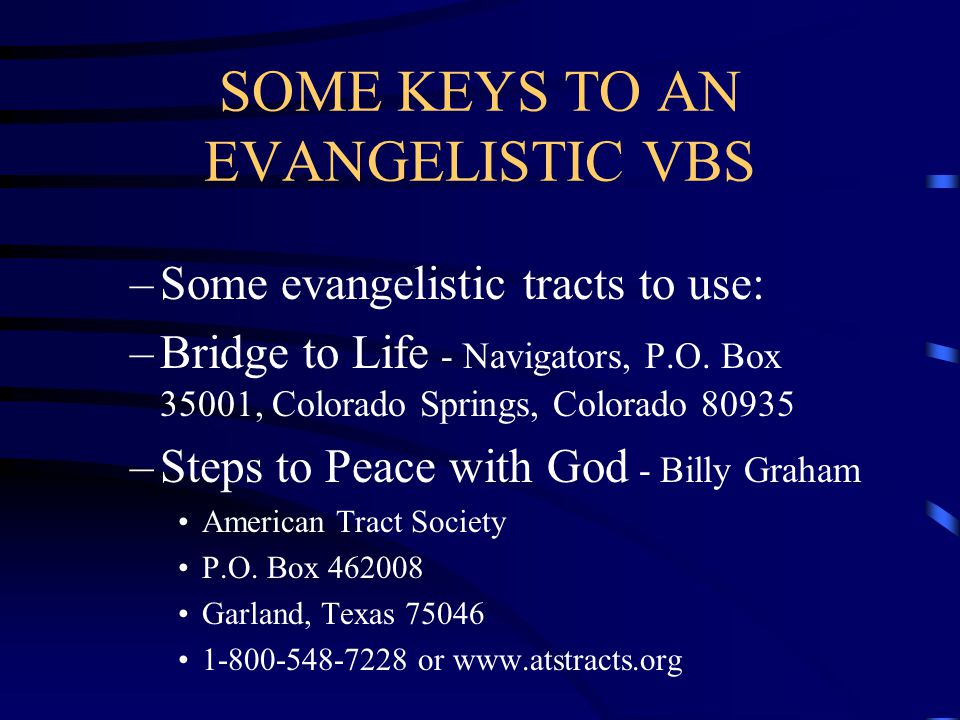 SOME KEYS TO AN EVANGELISTIC VBS

– Some evangelistic tracts to use:

– Bridge to Life - Navigators, P.O. Box 35001, Colorado Springs, Colorado 80935

– Steps to Peace with God - Billy Graham

• American Tract Society
• P.O. Box 462008
• Garland, Texas 75046
• 1-800-548-7228 or www.atstracts.org